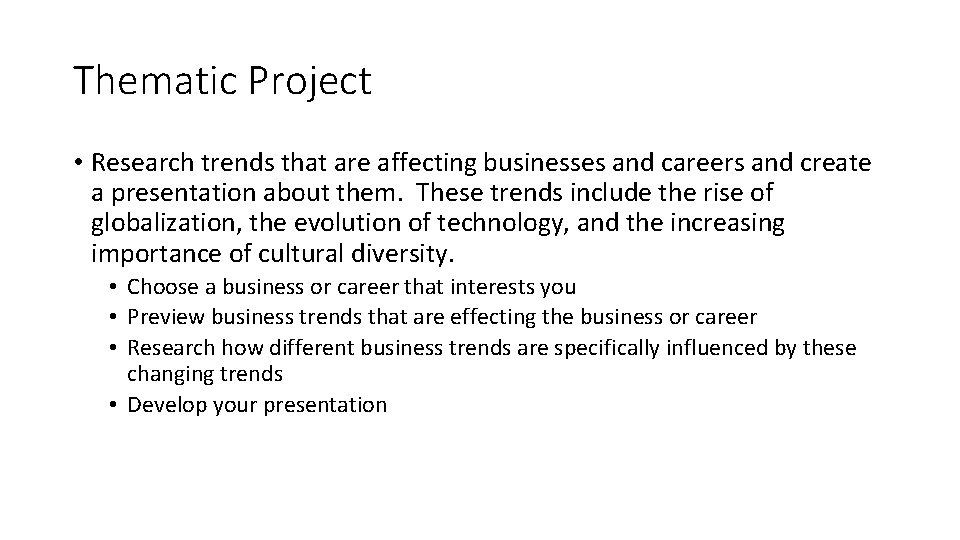 Thematic Project

• Research trends that are affecting businesses and careers and create a presentation about them. These trends include the rise of globalization, the evolution of technology, and the increasing importance of cultural diversity.

• Choose a business or career that interests you
• Preview business trends that are effecting the business or career
• Research how different business trends are specifically influenced by these changing trends
• Develop your presentation